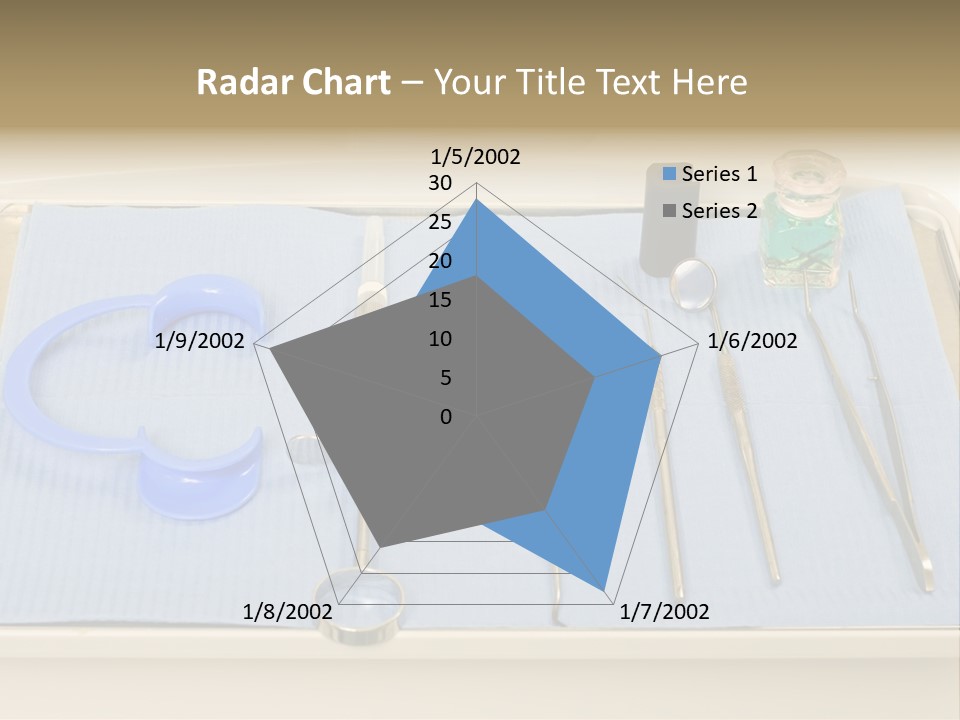 Radar Chart – Your Title Text Here

1/5/2002
30
25
20
15
10
5
0
1/6/2002
1/7/2002
1/8/2002
1/9/2002

Series 1
Series 2